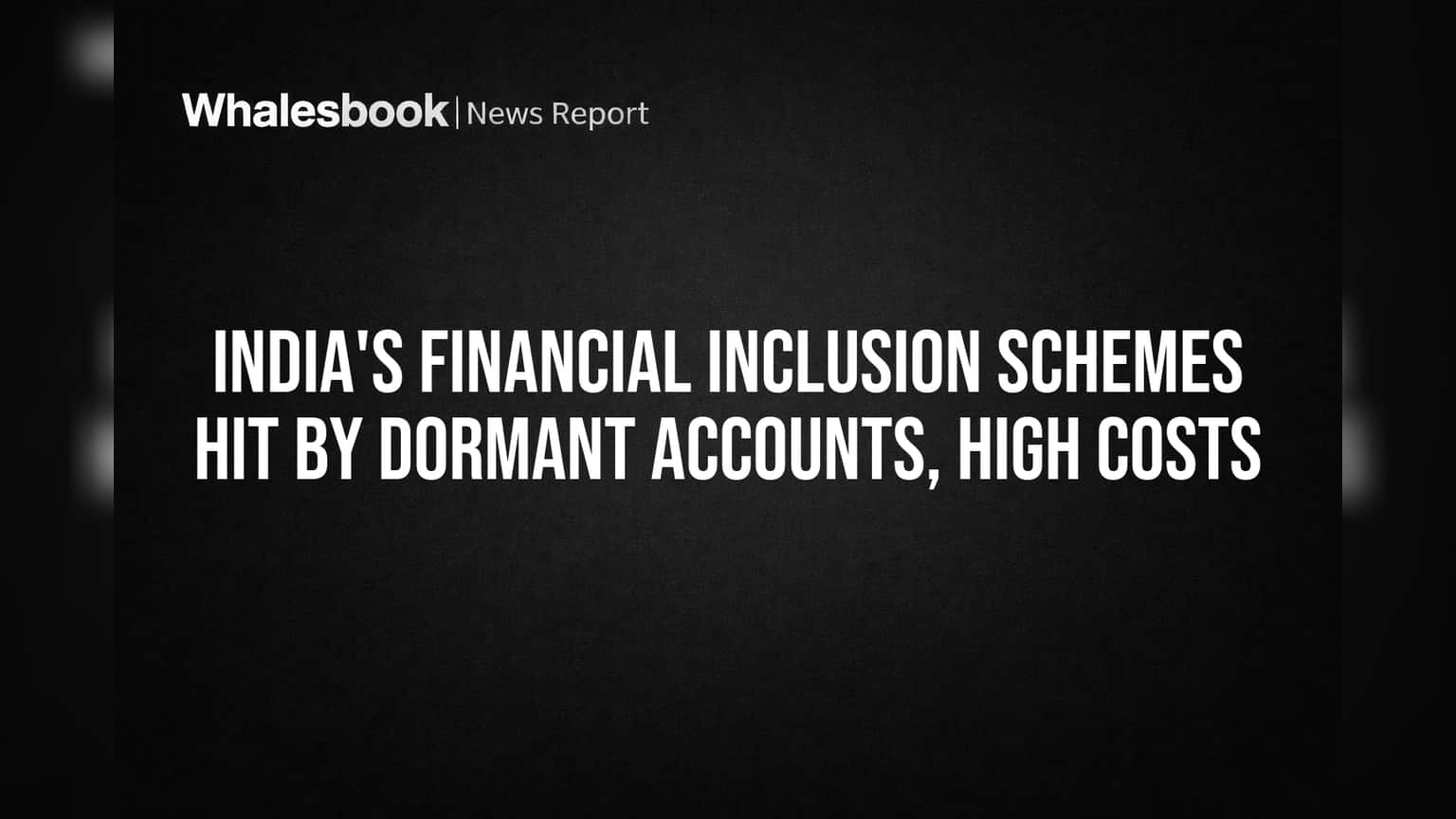 Whalesbook | News Report

INDIA'S FINANCIAL INCLUSION SCHEMES HIT BY DORMANT ACCOUNTS, HIGH COSTS